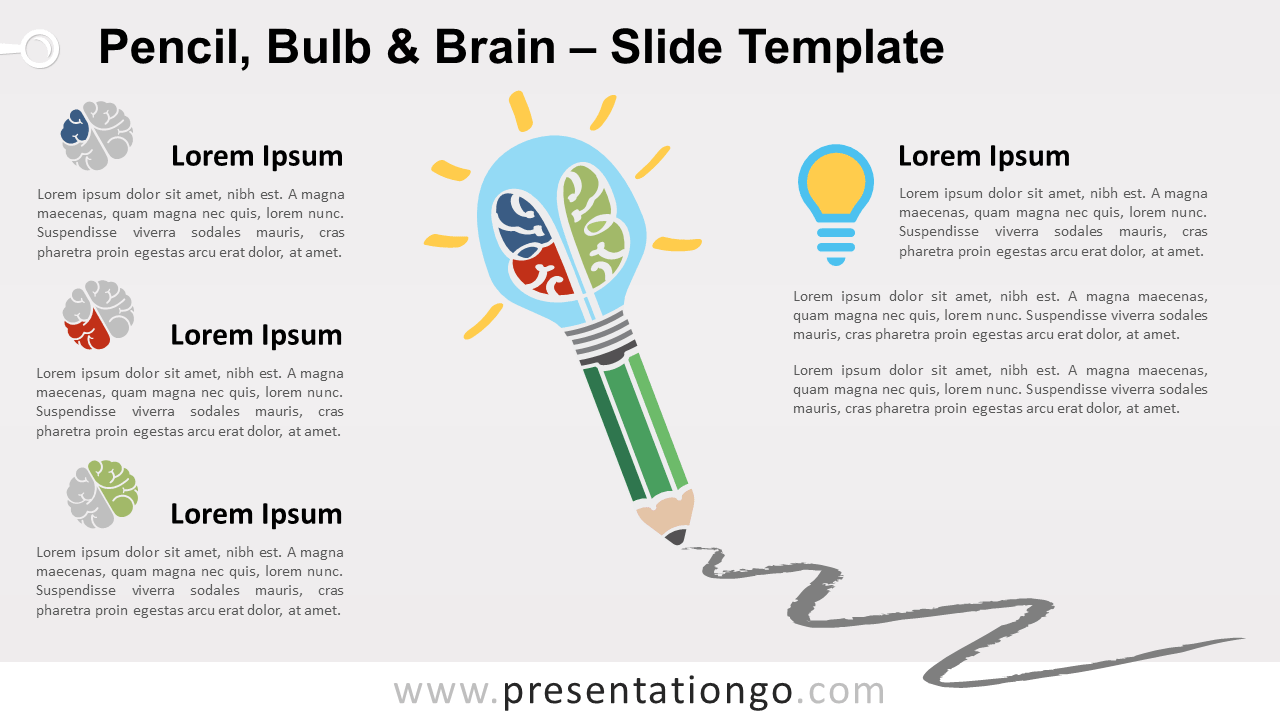 Pencil, Bulb & Brain – Slide Template

Lorem Ipsum

Lorem ipsum dolor sit amet, nibh est. A magna maecenas, quam magna nec quis, lorem nunc. Suspendisse viverra sodales mauris, cras pharetra proin egestas arcu erat dolor, at amet.

Lorem Ipsum

Lorem ipsum dolor sit amet, nibh est. A magna maecenas, quam magna nec quis, lorem nunc. Suspendisse viverra sodales mauris, cras pharetra proin egestas arcu erat dolor, at amet.

Lorem Ipsum

Lorem ipsum dolor sit amet, nibh est. A magna maecenas, quam magna nec quis, lorem nunc. Suspendisse viverra sodales mauris, cras pharetra proin egestas arcu erat dolor, at amet.

Lorem Ipsum

Lorem ipsum dolor sit amet, nibh est. A magna maecenas, quam magna nec quis, lorem nunc. Suspendisse viverra sodales mauris, cras pharetra proin egestas arcu erat dolor, at amet.

Lorem ipsum dolor sit amet, nibh est. A magna maecenas, quam magna nec quis, lorem nunc. Suspendisse viverra sodales mauris, cras pharetra proin egestas arcu erat dolor, at amet.

Lorem ipsum dolor sit amet, nibh est. A magna maecenas, quam magna nec quis, lorem nunc. Suspendisse viverra sodales mauris, cras pharetra proin egestas arcu erat dolor, at amet.

www.presentationgo.com